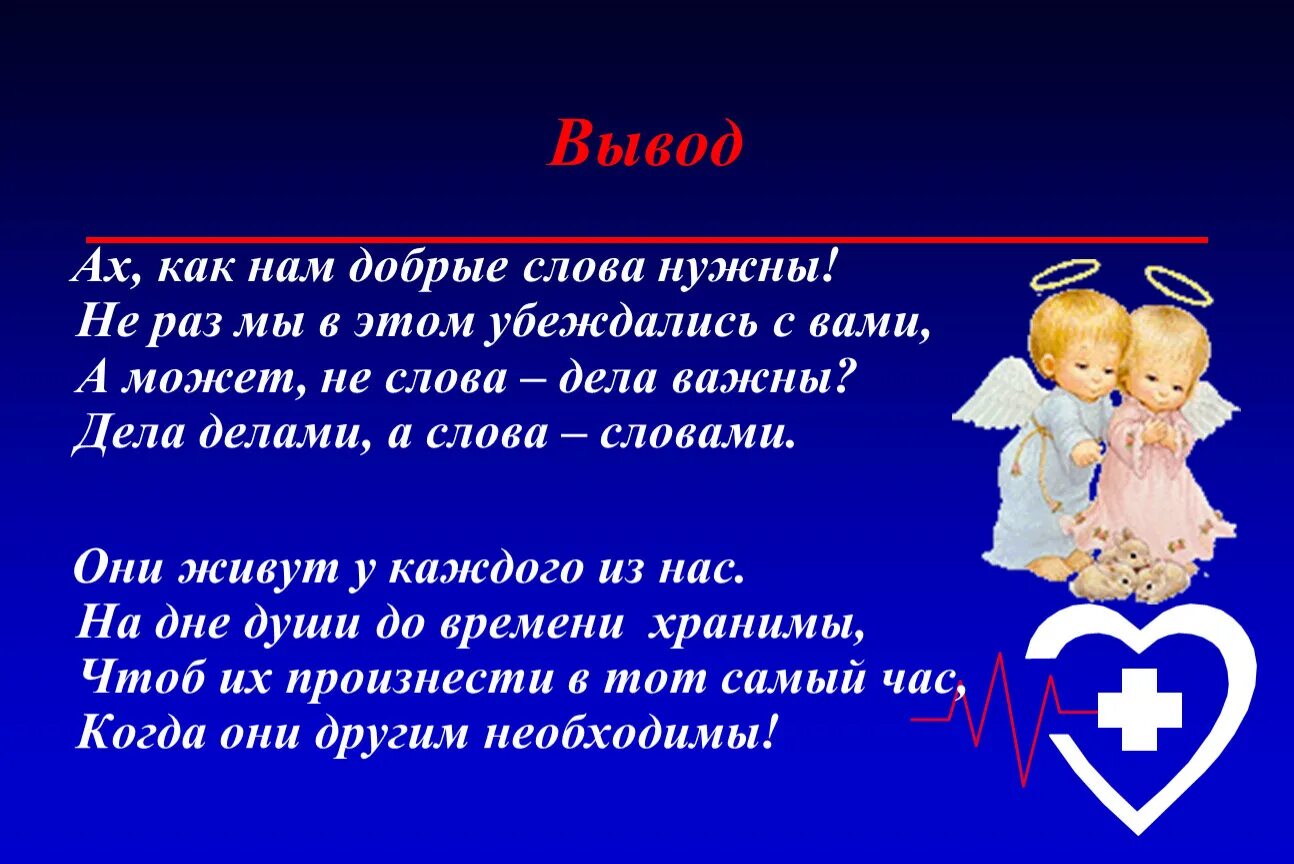 Вывод

Ах, как нам добрые слова нужны!
Не раз мы в этом убеждались с вами,
А может, не слова – дела важны?
Дела делами, а слова – словами.

Они живут у каждого из нас.
На дне души до времени хранимы,
Чтоб их произнести в тот самый час,
Когда они другим необходимы!